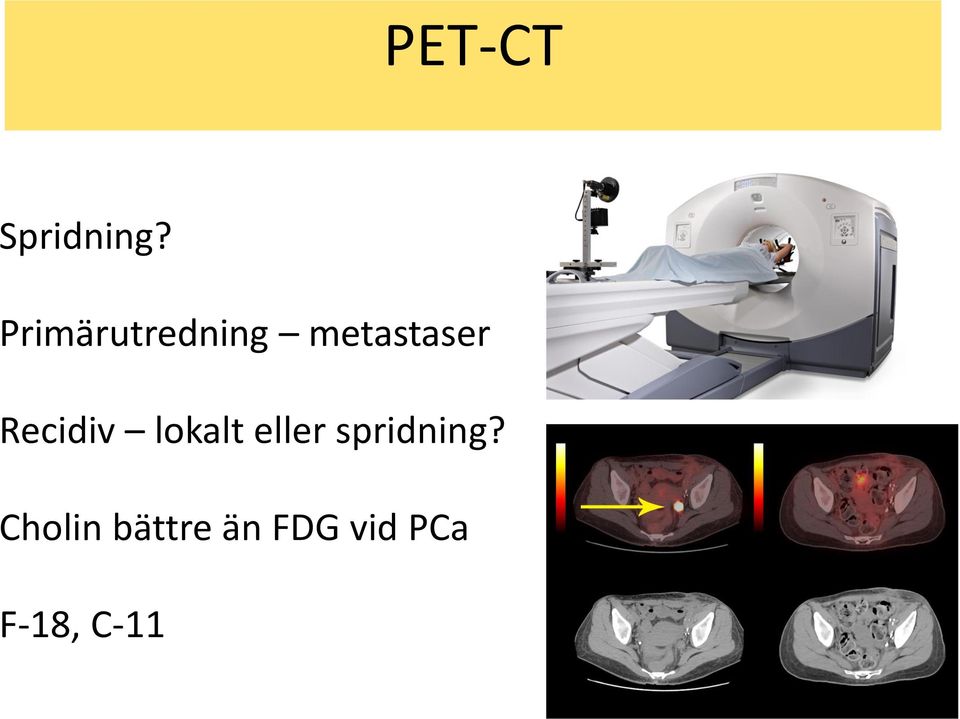 PET-CT

Spridning?

Primärutredning – metastaser

Recidiv – lokalt eller spridning?

Cholin bättre än FDG vid PCa

F-18, C-11